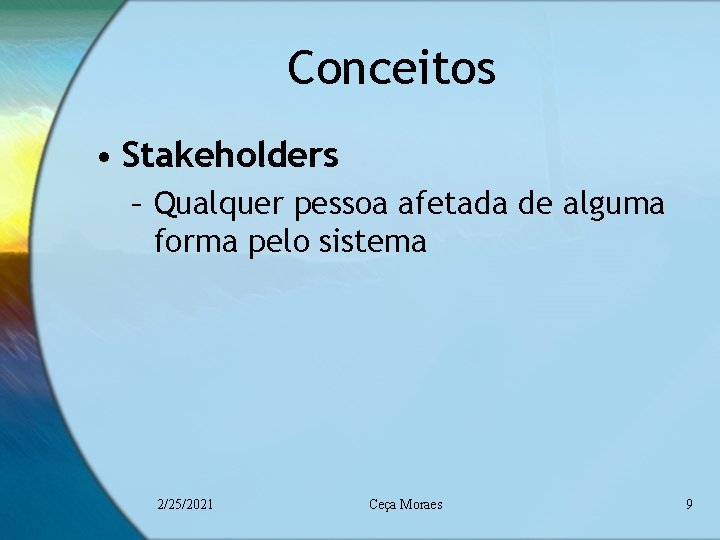 Conceitos

• Stakeholders
– Qualquer pessoa afetada de alguma forma pelo sistema

2/25/2021 Ceça Moraes 9